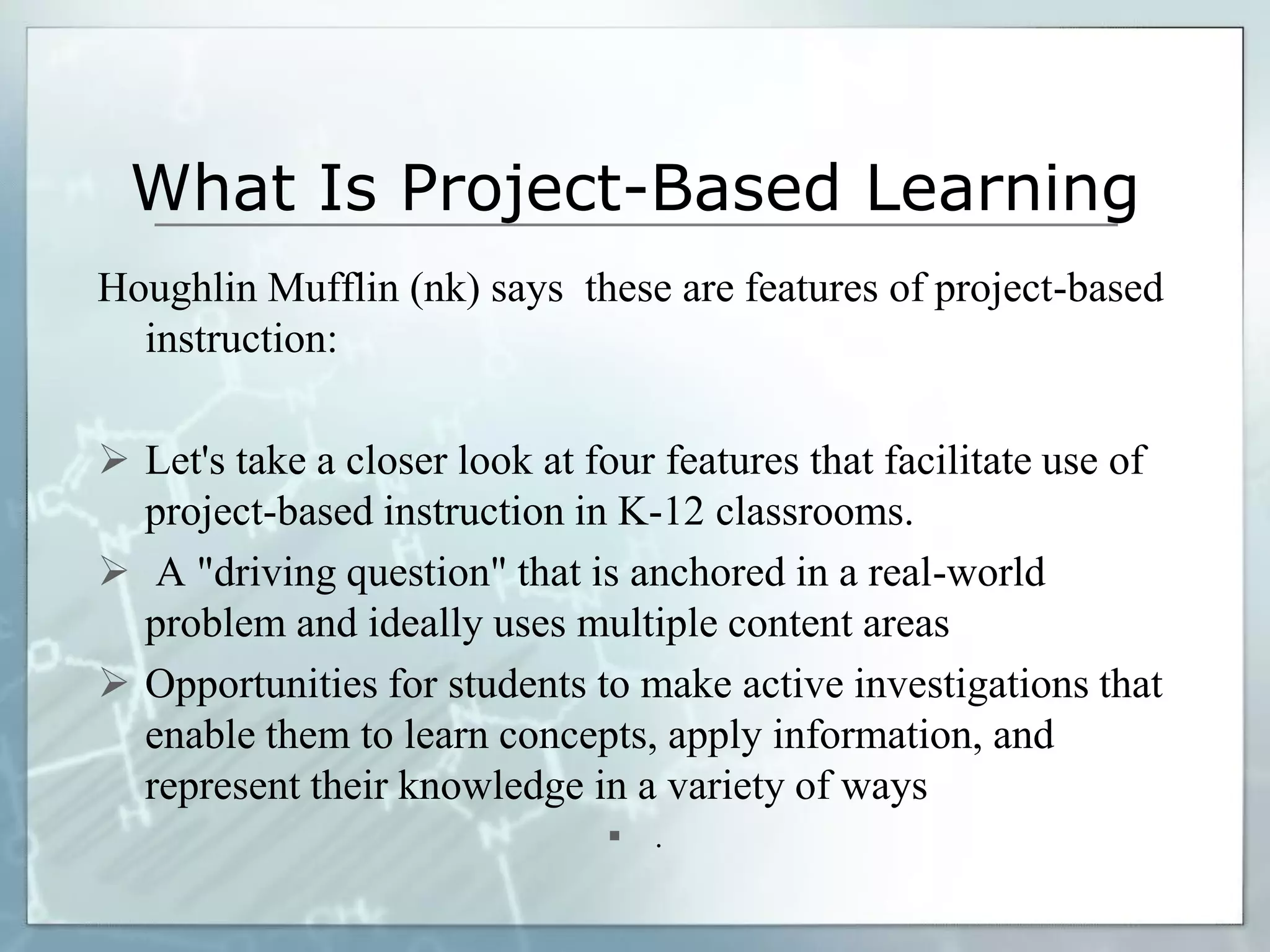 What Is Project-Based Learning

Houghlin Mufflin (nk) says these are features of project-based instruction:

➢ Let's take a closer look at four features that facilitate use of project-based instruction in K-12 classrooms.
➢ A "driving question" that is anchored in a real-world problem and ideally uses multiple content areas
➢ Opportunities for students to make active investigations that enable them to learn concepts, apply information, and represent their knowledge in a variety of ways
▪ .